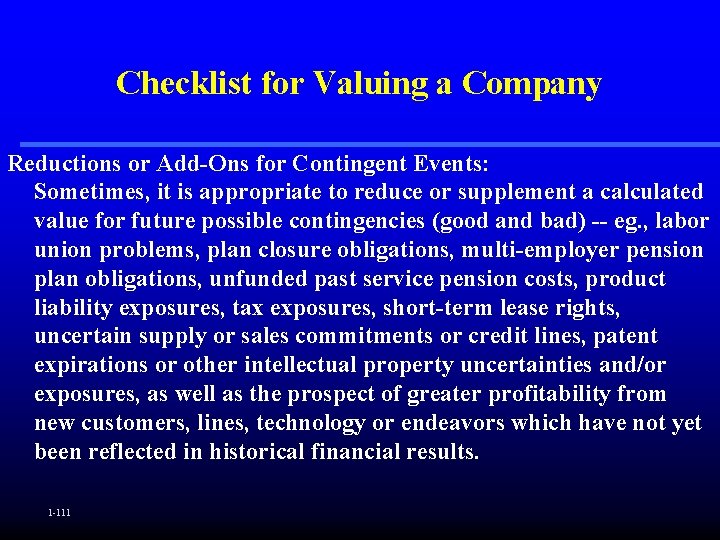 Checklist for Valuing a Company

Reductions or Add-Ons for Contingent Events:

Sometimes, it is appropriate to reduce or supplement a calculated value for future possible contingencies (good and bad) -- eg., labor union problems, plan closure obligations, multi-employer pension plan obligations, unfunded past service pension costs, product liability exposures, tax exposures, short-term lease rights, uncertain supply or sales commitments or credit lines, patent expirations or other intellectual property uncertainties and/or exposures, as well as the prospect of greater profitability from new customers, lines, technology or endeavors which have not yet been reflected in historical financial results.

1-111